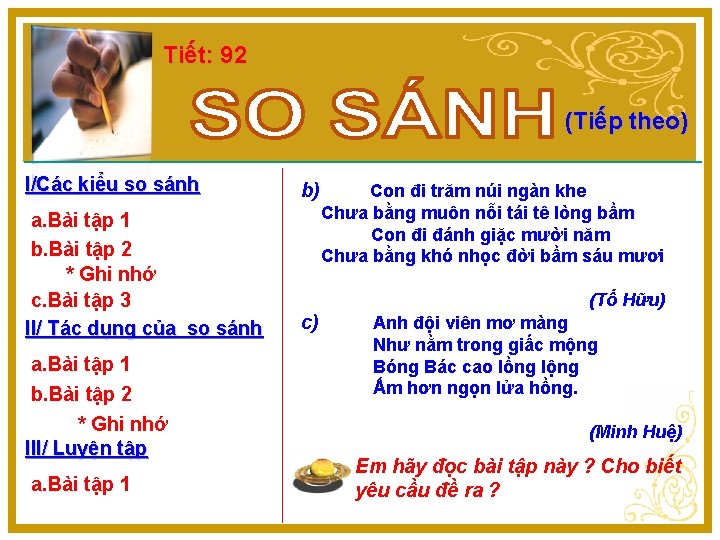 Tiết: 92

SO SÁNH (Tiếp theo)

I/Các kiểu so sánh

a.Bài tập 1

b.Bài tập 2

* Ghi nhớ

c.Bài tập 3

II/ Tác dụng của so sánh

a.Bài tập 1

b.Bài tập 2

* Ghi nhớ

III/ Luyện tập

a.Bài tập 1

b) Con đi trăm núi ngàn khe
Chưa bằng muôn nỗi tái tê lòng bầm
Con đi đánh giặc mười năm
Chưa bằng khó nhọc đời bầm sáu mươi

(Tố Hữu)

c) Anh đội viên mơ màng
Như nằm trong giấc mộng
Bóng Bác cao lồng lộng
Ấm hơn ngọn lửa hồng.

(Minh Huệ)

Em hãy đọc bài tập này ? Cho biết yêu cầu đề ra ?